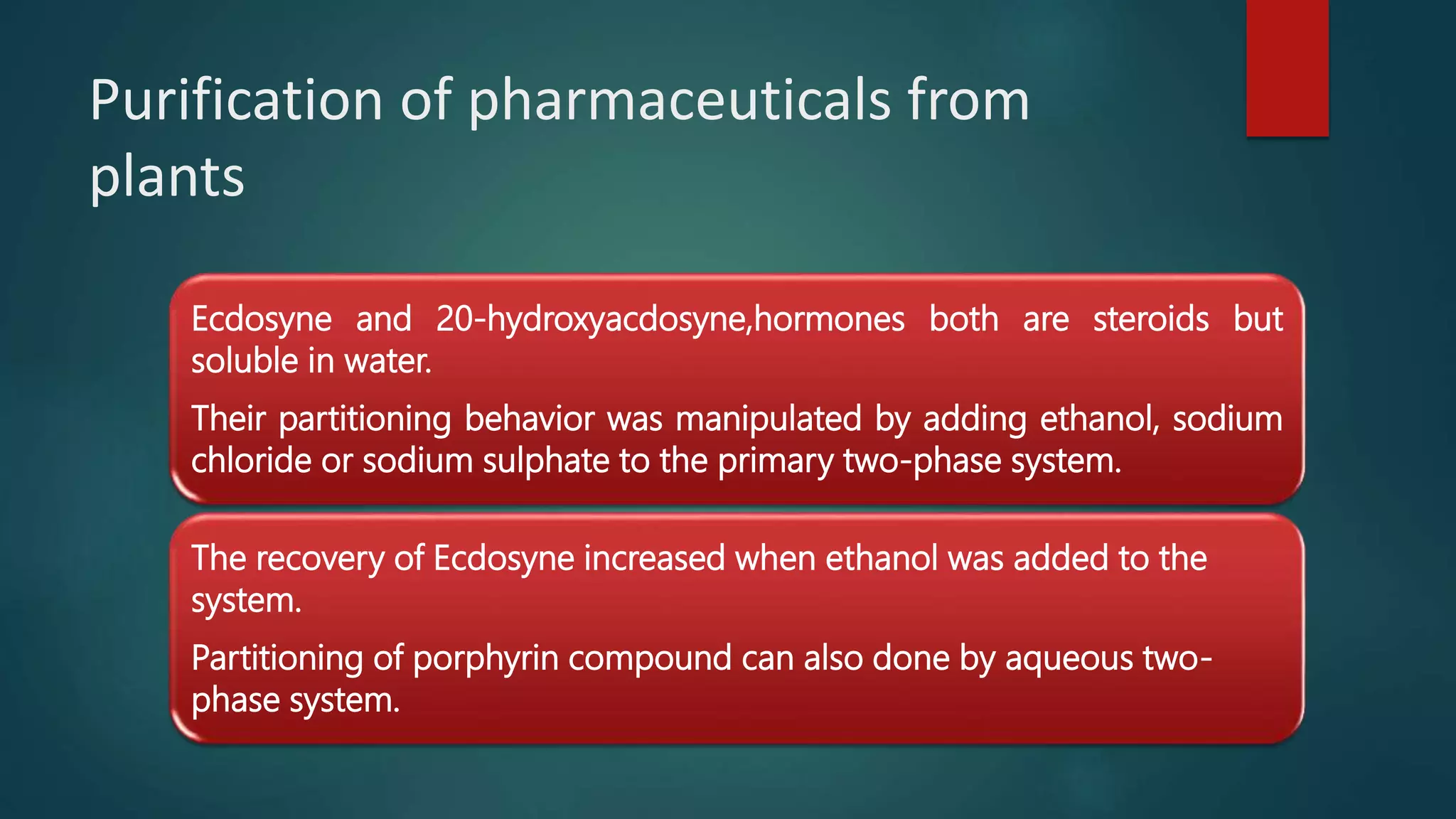 Purification of pharmaceuticals from plants

Ecdosyne and 20-hydroxyacdosyne,hormones both are steroids but soluble in water.

Their partitioning behavior was manipulated by adding ethanol, sodium chloride or sodium sulphate to the primary two-phase system.

The recovery of Ecdosyne increased when ethanol was added to the system.

Partitioning of porphyrin compound can also done by aqueous two-phase system.